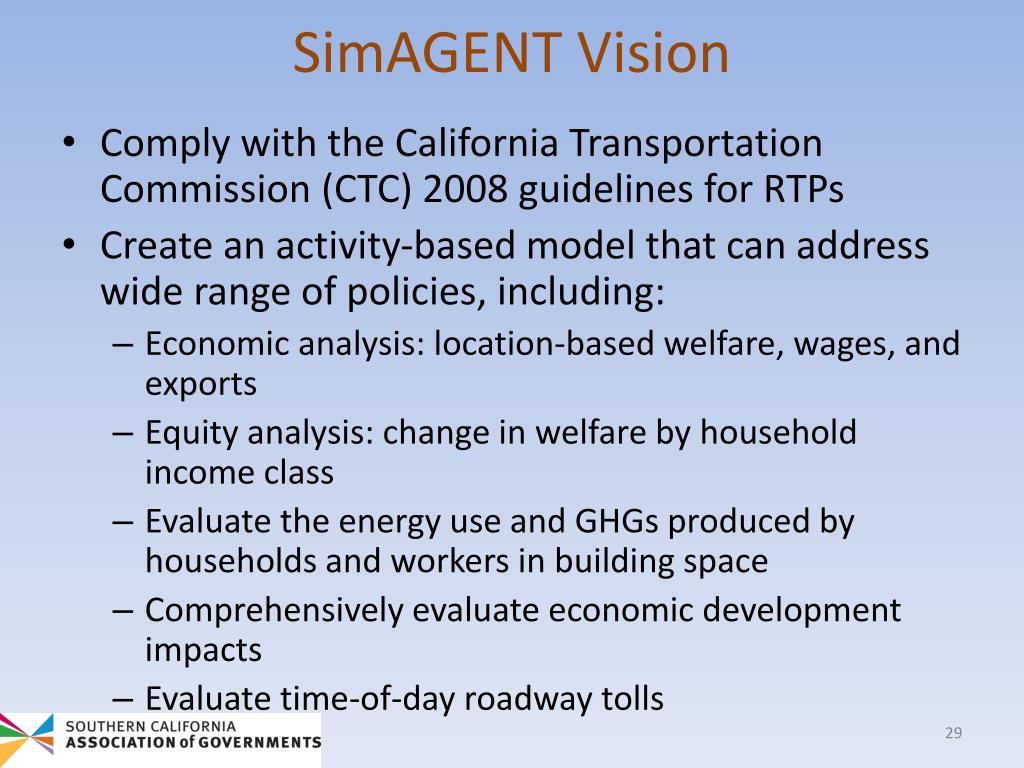 SimAGENT Vision

• Comply with the California Transportation Commission (CTC) 2008 guidelines for RTPs
• Create an activity-based model that can address wide range of policies, including:
– Economic analysis: location-based welfare, wages, and exports
– Equity analysis: change in welfare by household income class
– Evaluate the energy use and GHGs produced by households and workers in building space
– Comprehensively evaluate economic development impacts
– Evaluate time-of-day roadway tolls

SOUTHERN CALIFORNIA
ASSOCIATION of GOVERNMENTS

29